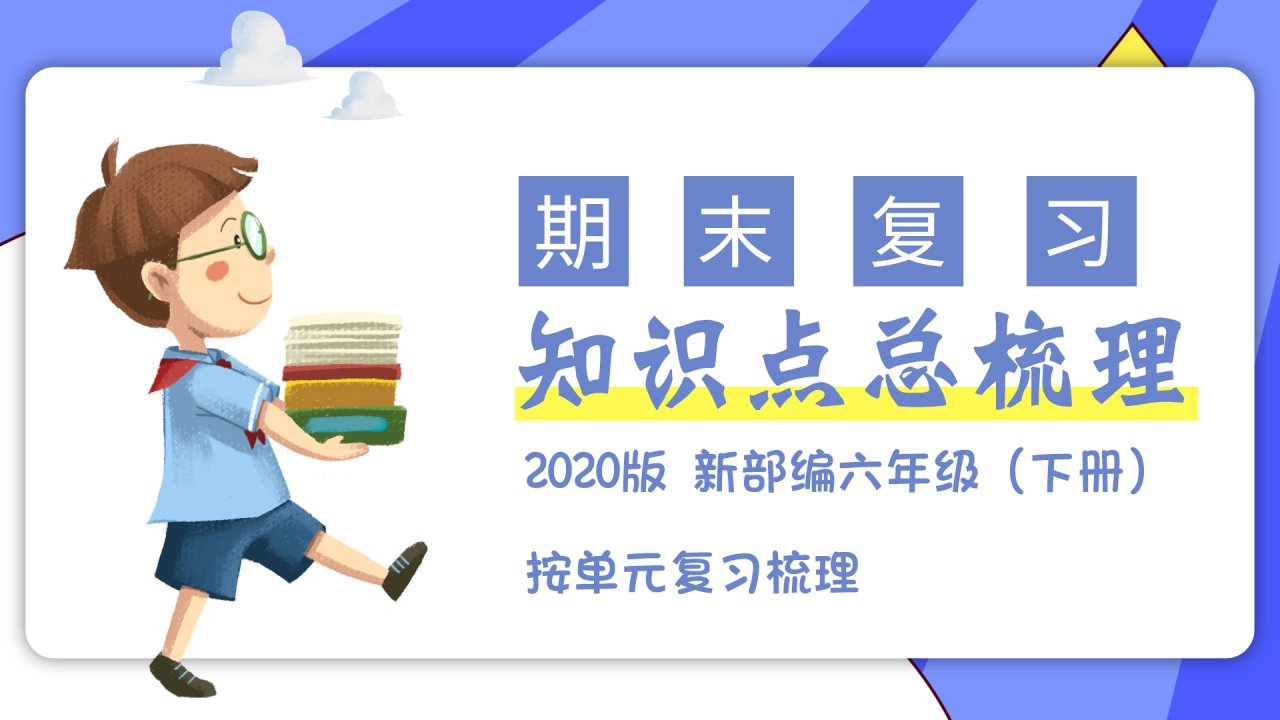 期末复习

知识点总梳理

2020版 新部编六年级（下册）

按单元复习梳理